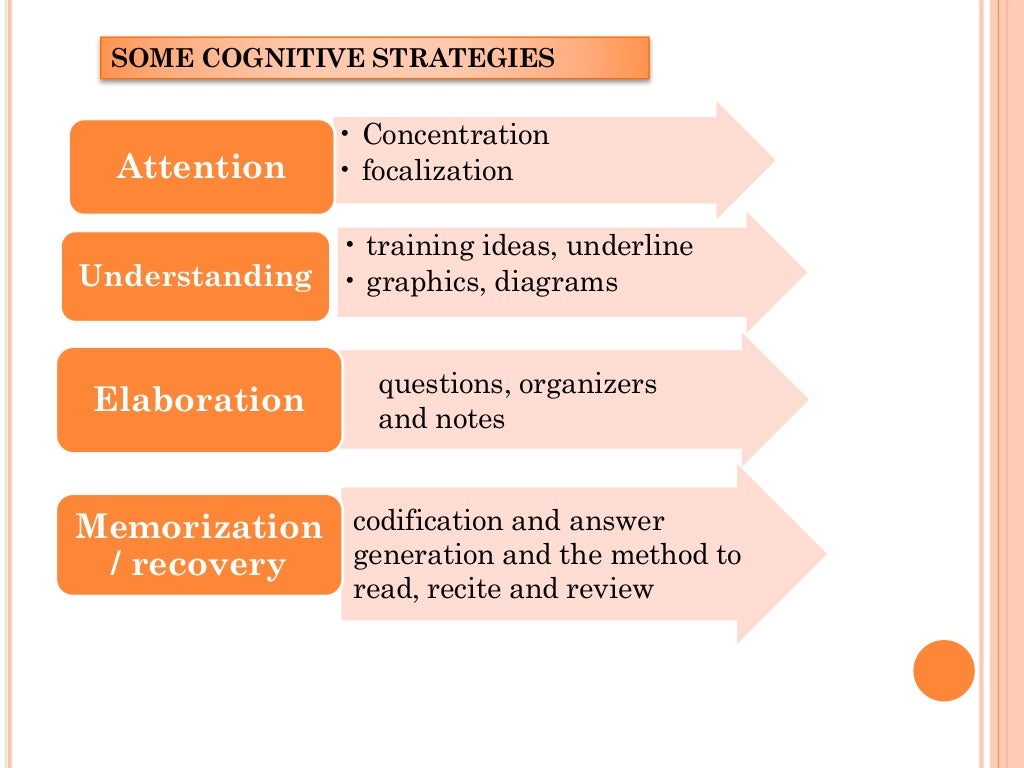 SOME COGNITIVE STRATEGIES

Attention

• Concentration
• focalization

Understanding

• training ideas, underline
• graphics, diagrams

Elaboration

questions, organizers and notes

Memorization / recovery

codification and answer generation and the method to read, recite and review